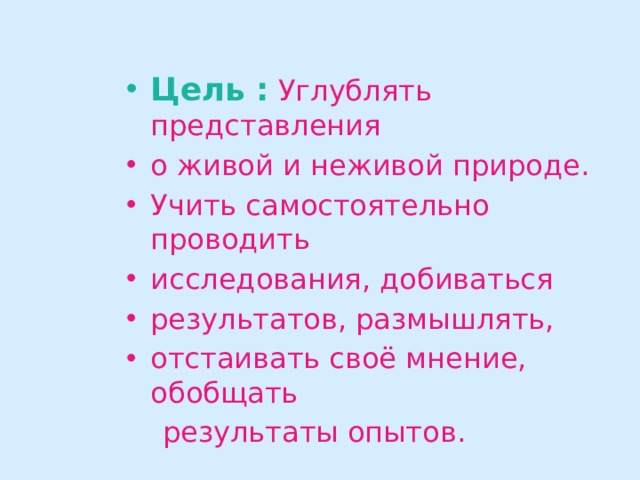 • Цель : Углублять представления
• о живой и неживой природе.
• Учить самостоятельно проводить
• исследования, добиваться
• результатов, размышлять,
• отстаивать своё мнение, обобщать
результаты опытов.